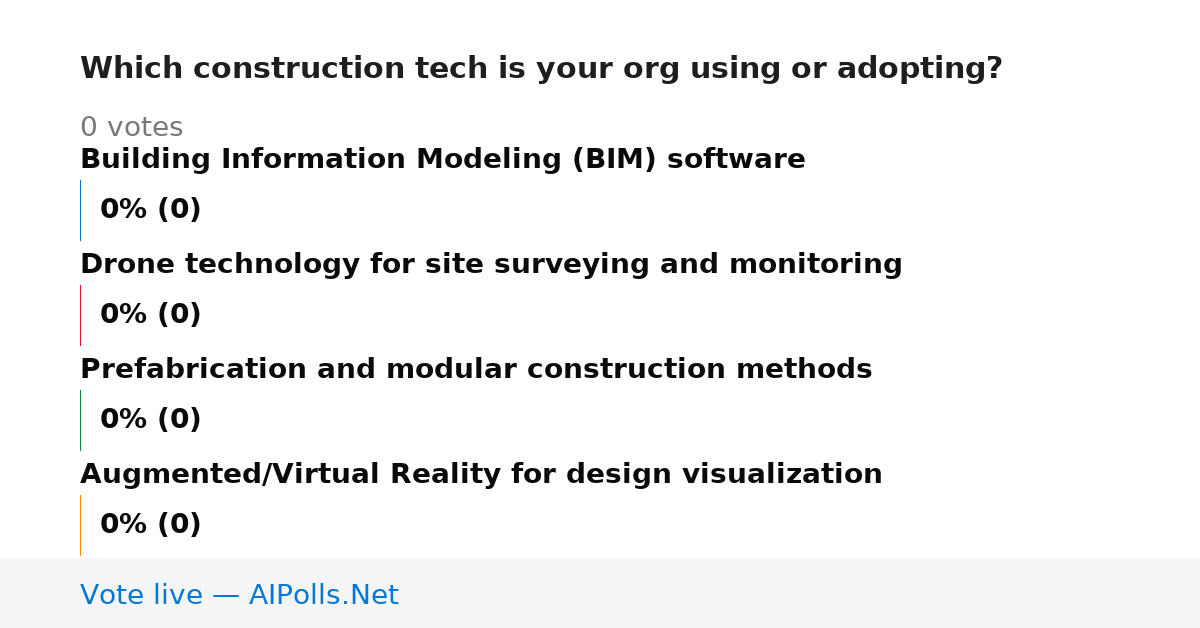 Which construction tech is your org using or adopting?

0 votes

Building Information Modeling (BIM) software

0% (0)

Drone technology for site surveying and monitoring

0% (0)

Prefabrication and modular construction methods

0% (0)

Augmented/Virtual Reality for design visualization

0% (0)

Vote live — AIPolls.Net